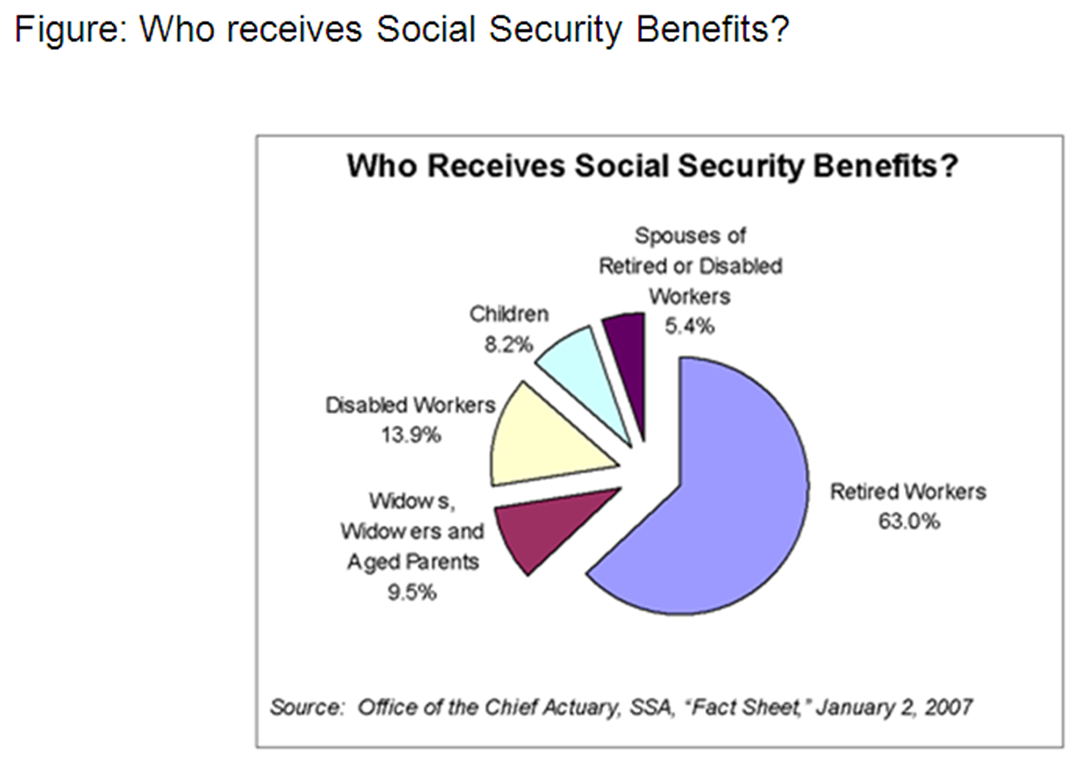 Figure: Who receives Social Security Benefits?

Who Receives Social Security Benefits?

Spouses of Retired or Disabled Workers 5.4%

Children 8.2%

Disabled Workers 13.9%

Widows, Widowers and Aged Parents 9.5%

Retired Workers 63.0%

Source: Office of the Chief Actuary, SSA, "Fact Sheet," January 2, 2007